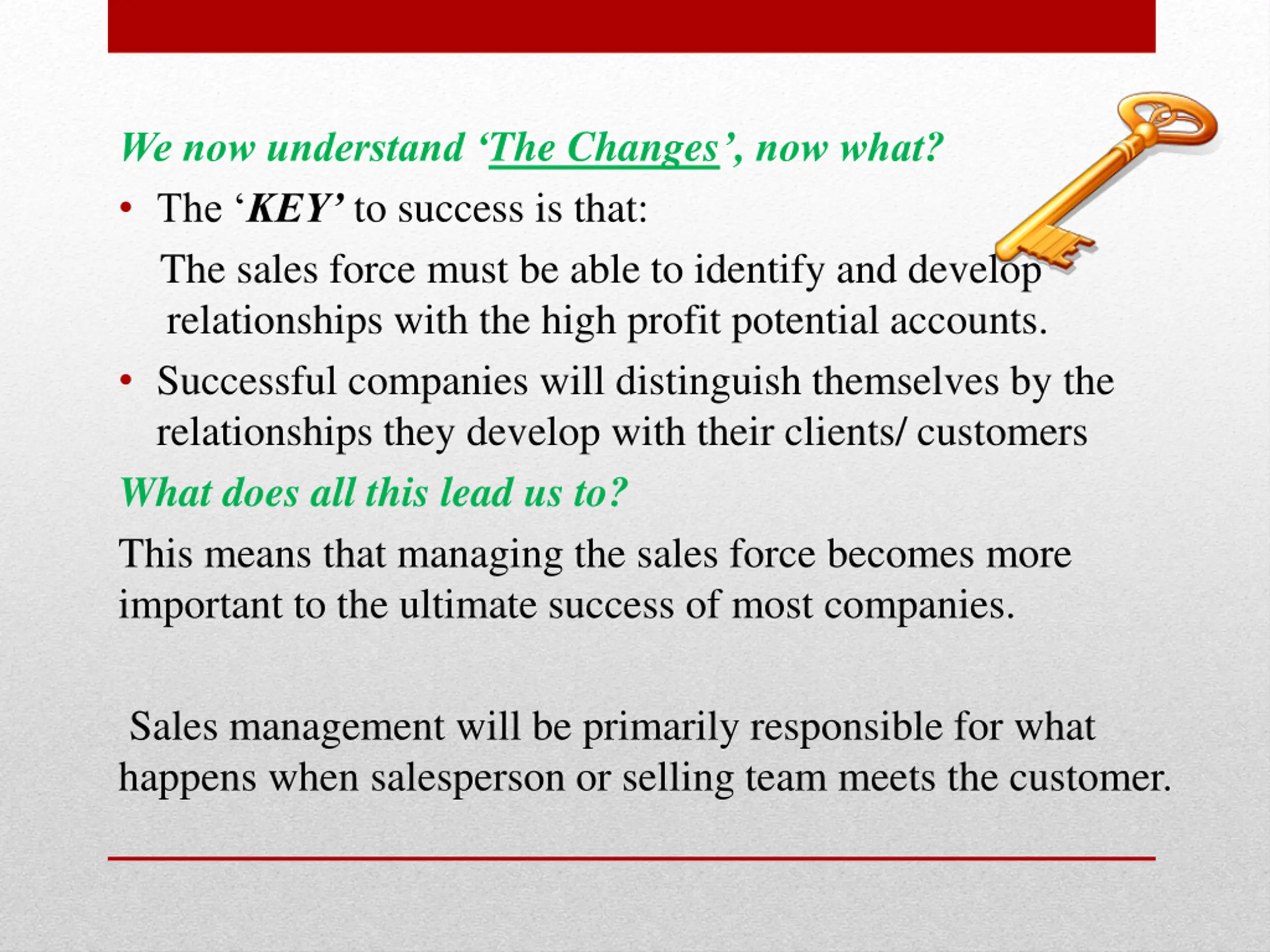 We now understand ‘The Changes’, now what?

• The ‘KEY’ to success is that:

The sales force must be able to identify and develop relationships with the high profit potential accounts.

• Successful companies will distinguish themselves by the relationships they develop with their clients/ customers

What does all this lead us to?

This means that managing the sales force becomes more important to the ultimate success of most companies.

Sales management will be primarily responsible for what happens when salesperson or selling team meets the customer.